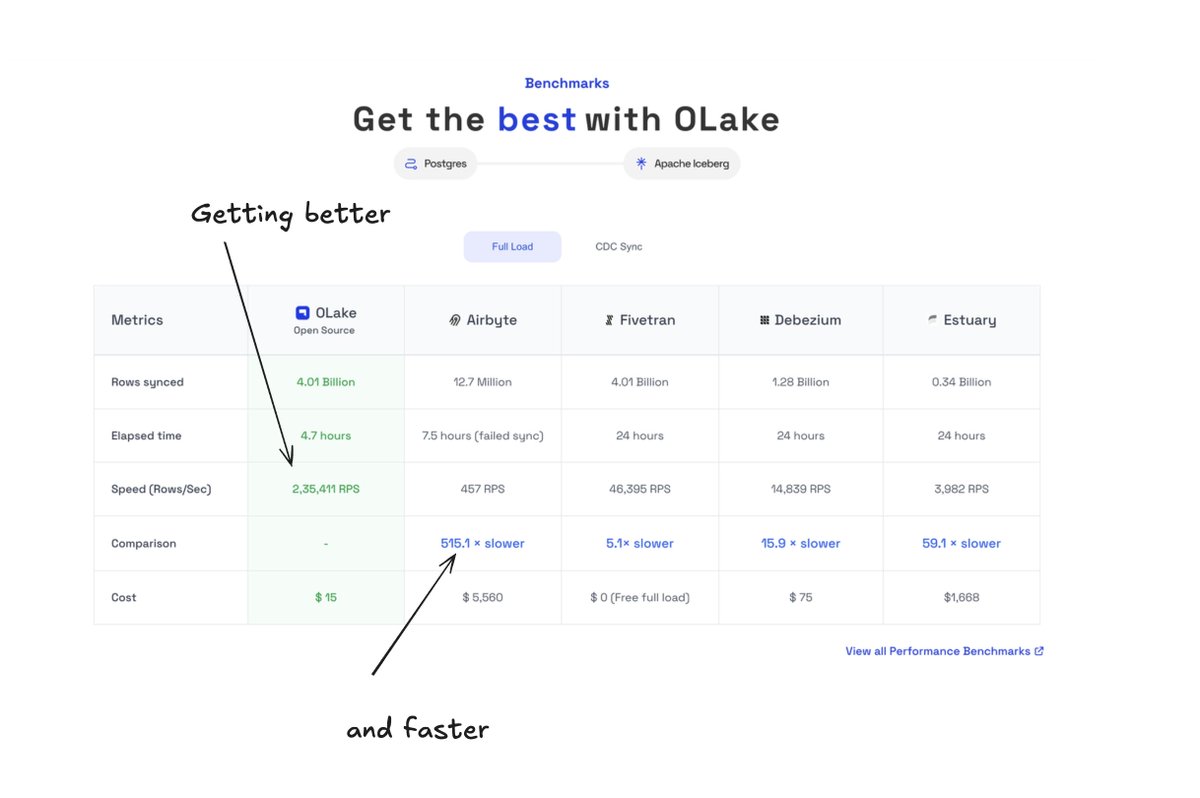 Benchmarks

Get the best with OLake

Postgres

Apache Iceberg

Getting better

Full Load

CDC Sync

| Metrics | OLake Open Source | Airbyte | Fivetran | Debezium | Estuary |
|---|---|---|---|---|---|
| Rows synced | 4.01 Billion | 12.7 Million | 4.01 Billion | 1.28 Billion | 0.34 Billion |
| Elapsed time | 4.7 hours | 7.5 hours (failed sync) | 24 hours | 24 hours | 24 hours |
| Speed (Rows/Sec) | 2,35,411 RPS | 457 RPS | 46,395 RPS | 14,839 RPS | 3,982 RPS |
| Comparison | - | 515.1 × slower | 5.1× slower | 15.9 × slower | 59.1 × slower |
| Cost | $ 15 | $ 5,560 | $ 0 (Free full load) | $ 75 | $1,668 |

View all Performance Benchmarks

and faster